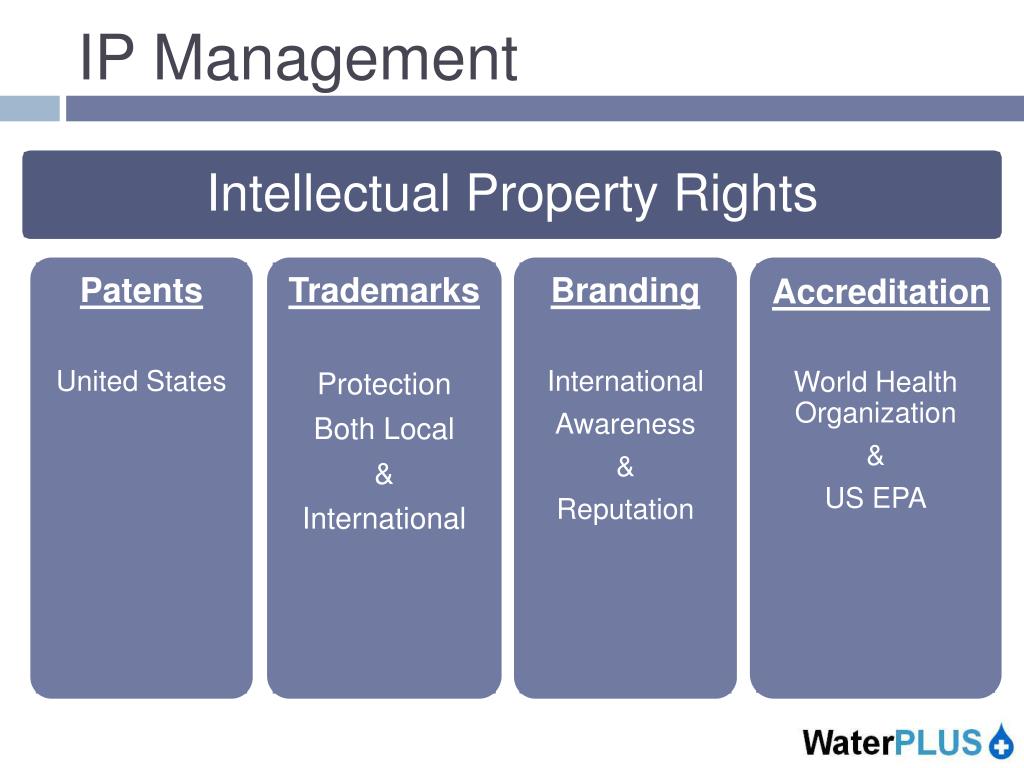 IP Management

Intellectual Property Rights

Patents

United States

Trademarks

Protection
Both Local
&
International

Branding

International
Awareness
&
Reputation

Accreditation

World Health Organization
&
US EPA

WaterPLUS